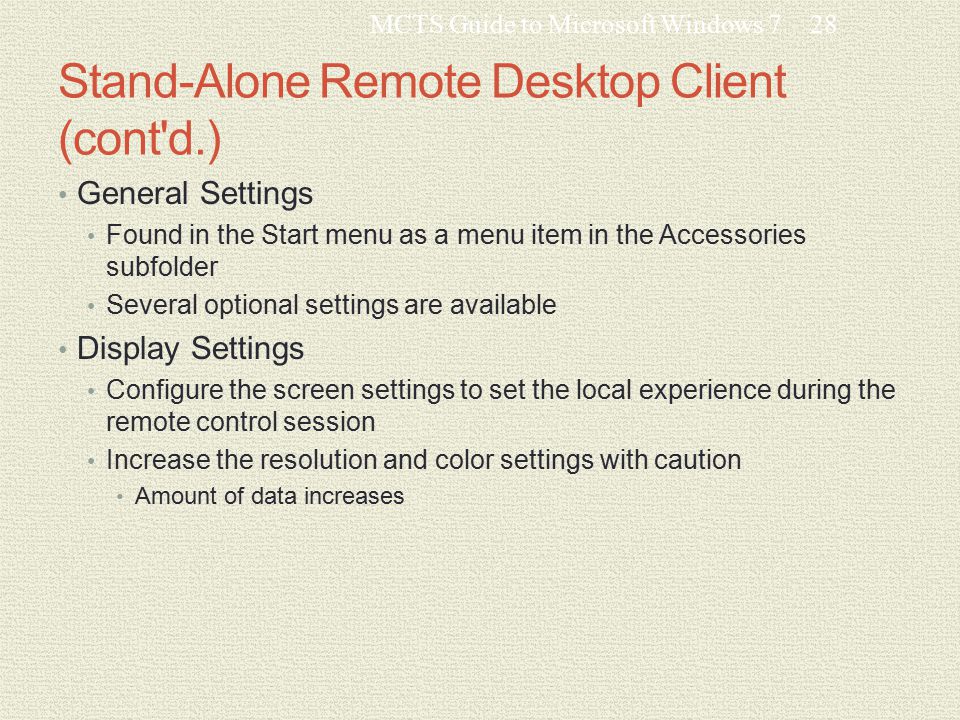 MCTS Guide to Microsoft Windows 7 28

Stand-Alone Remote Desktop Client (cont'd.)

• General Settings
  • Found in the Start menu as a menu item in the Accessories subfolder
  • Several optional settings are available
• Display Settings
  • Configure the screen settings to set the local experience during the remote control session
  • Increase the resolution and color settings with caution
    • Amount of data increases